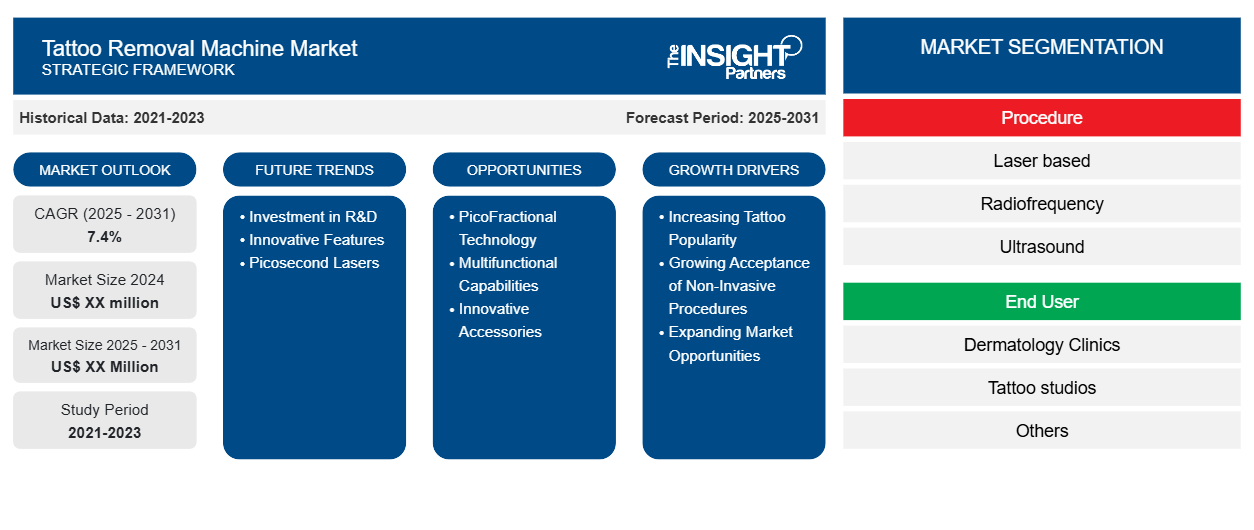 Tattoo Removal Machine Market
STRATEGIC FRAMEWORK

The INSIGHT Partners

Historical Data: 2021-2023

Forecast Period: 2025-2031

MARKET OUTLOOK

CAGR (2025 - 2031)
7.4%

Market Size 2024
US$ XX million

Market Size 2025 - 2031
US$ XX Million

Study Period
2021-2023

FUTURE TRENDS

• Investment in R&D
• Innovative Features
• Picosecond Lasers

OPPORTUNITIES

• PicoFractional Technology
• Multifunctional Capabilities
• Innovative Accessories

GROWTH DRIVERS

• Increasing Tattoo Popularity
• Growing Acceptance of Non-Invasive Procedures
• Expanding Market Opportunities

MARKET SEGMENTATION

Procedure

Laser based

Radiofrequency

Ultrasound

End User

Dermatology Clinics

Tattoo studios

Others